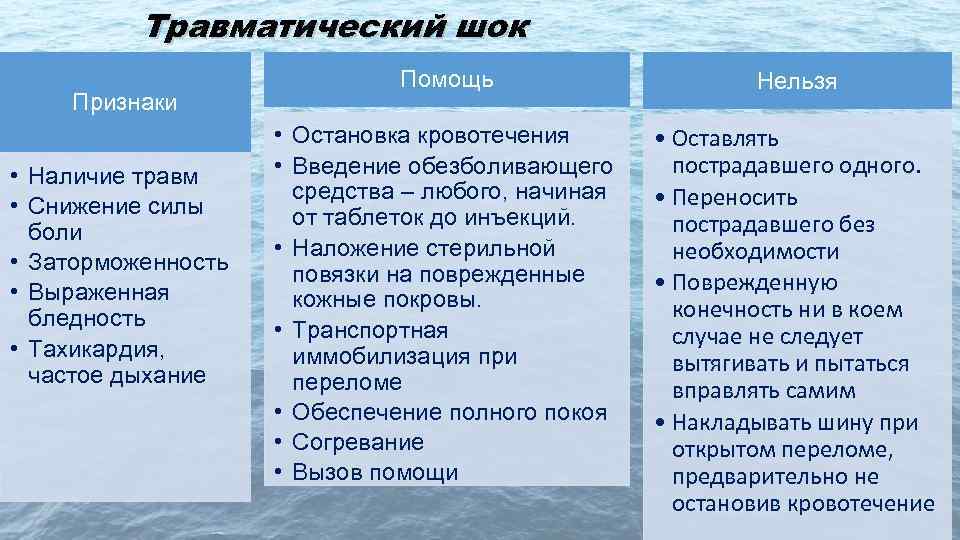 Травматический шок

Признаки

• Наличие травм
• Снижение силы боли
• Заторможенность
• Выраженная бледность
• Тахикардия, частое дыхание

Помощь

• Остановка кровотечения
• Введение обезболивающего средства – любого, начиная от таблеток до инъекций.
• Наложение стерильной повязки на поврежденные кожные покровы.
• Транспортная иммобилизация при переломе
• Обеспечение полного покоя
• Согревание
• Вызов помощи

Нельзя

• Оставлять пострадавшего одного.
• Переносить пострадавшего без необходимости
• Поврежденную конечность ни в коем случае не следует вытягивать и пытаться вправлять самим
• Накладывать шину при открытом переломе, предварительно не остановив кровотечение